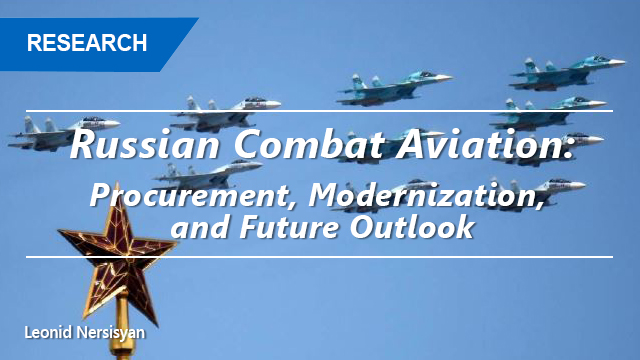 RESEARCH

Russian Combat Aviation:

Procurement, Modernization, and Future Outlook

Leonid Nersisyan